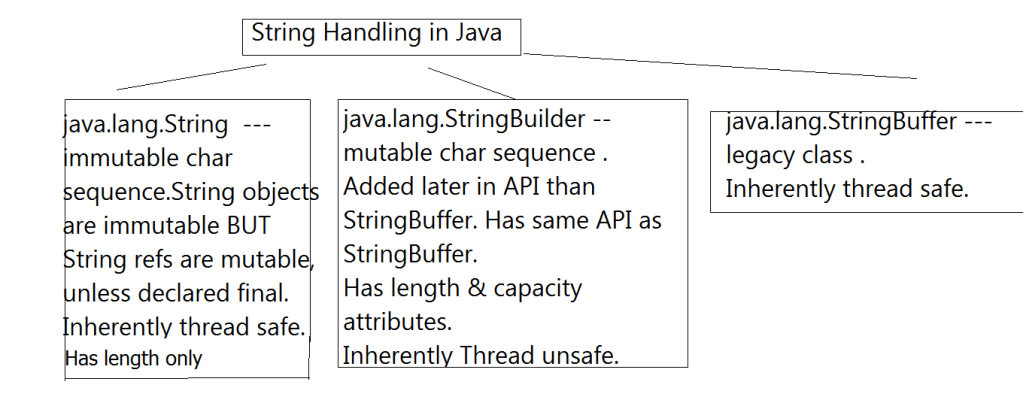 String Handling in Java

java.lang.String --- immutable char sequence.String objects are immutable BUT String refs are mutable, unless declared final. Inherently thread safe.
Has length only

java.lang.StringBuilder -- mutable char sequence .
Added later in API than StringBuffer. Has same API as StringBuffer.
Has length & capacity attributes.
Inherently Thread unsafe.

java.lang.StringBuffer --- legacy class .
Inherently thread safe.